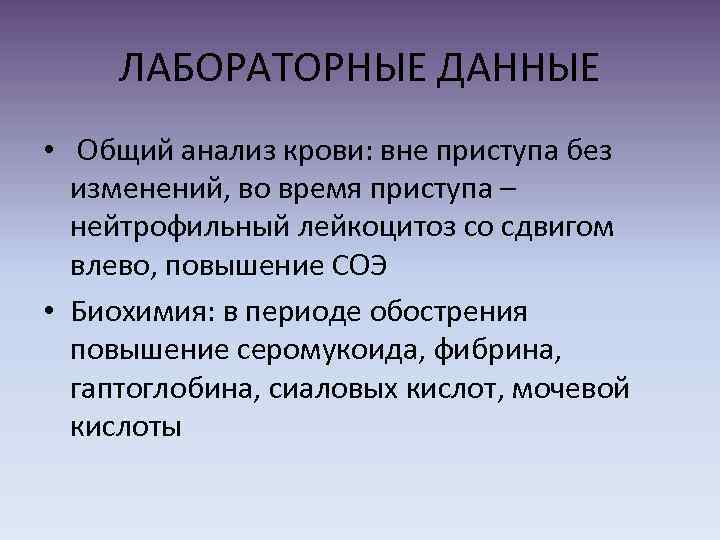 ЛАБОРАТОРНЫЕ ДАННЫЕ

• Общий анализ крови: вне приступа без изменений, во время приступа – нейтрофильный лейкоцитоз со сдвигом влево, повышение СОЭ

• Биохимия: в периоде обострения повышение серомукоида, фибрина, гаптоглобина, сиаловых кислот, мочевой кислоты